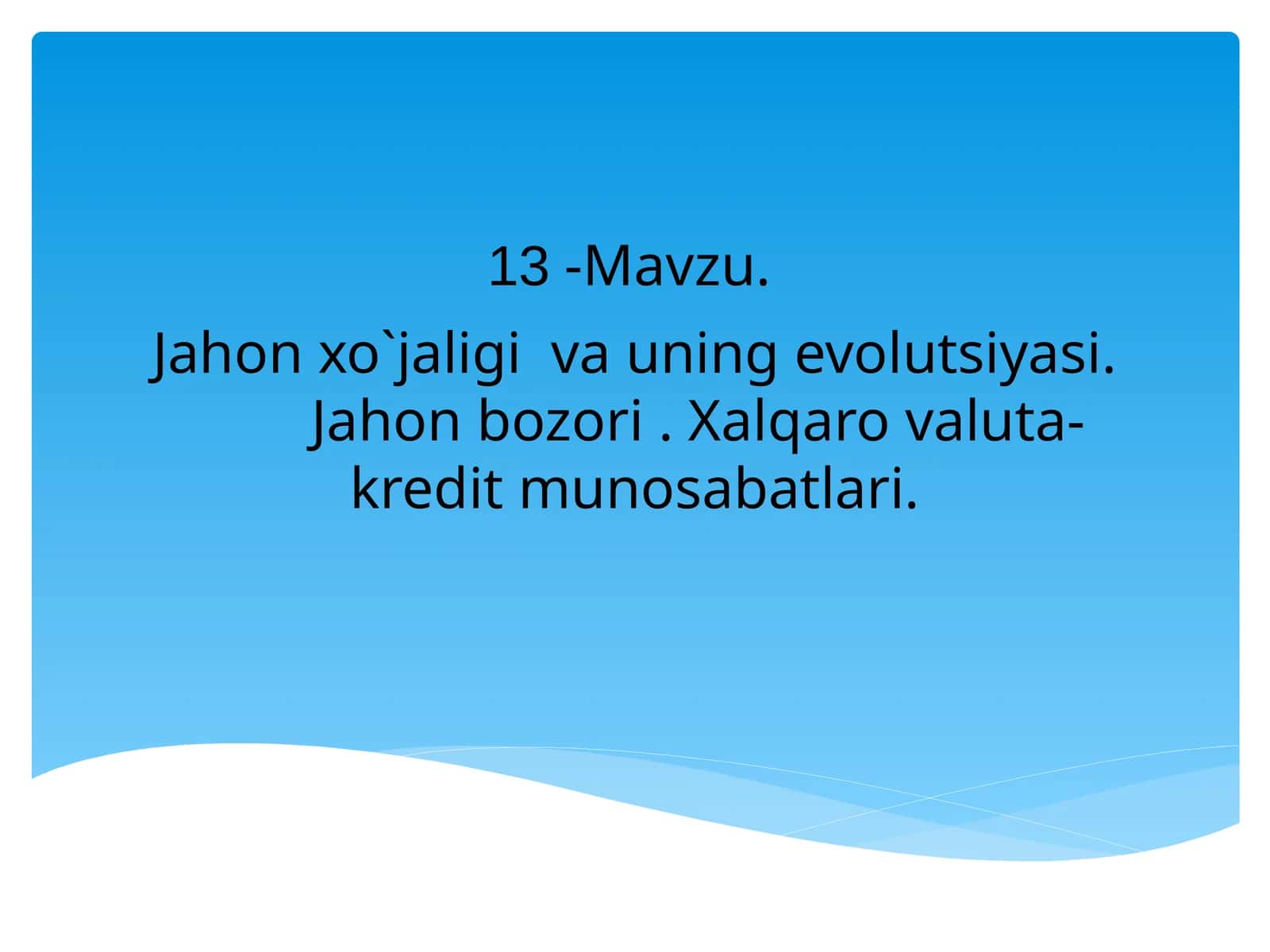 13 -Mavzu.

Jahon xo`jaligi va uning evolutsiyasi. Jahon bozori . Xalqaro valuta-kredit munosabatlari.